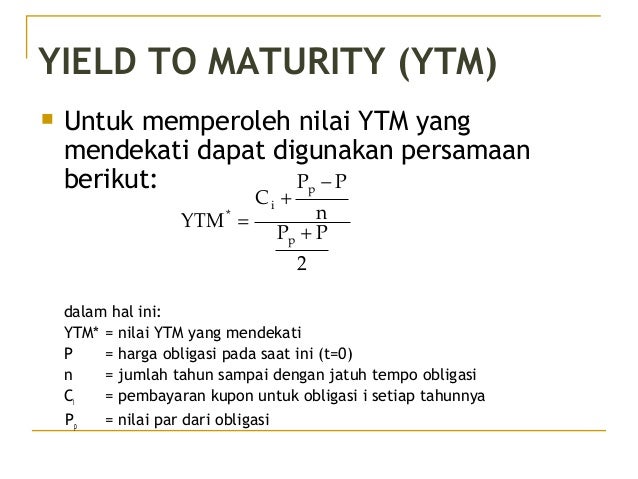 YIELD TO MATURITY (YTM)

Untuk memperoleh nilai YTM yang mendekati dapat digunakan persamaan berikut:

$YTM^* = \frac{C_i + \frac{P_p - P}{n}}{\frac{P_p + P}{2}}$

dalam hal ini:
YTM* = nilai YTM yang mendekati
P = harga obligasi pada saat ini (t=0)
n = jumlah tahun sampai dengan jatuh tempo obligasi
$C_i$ = pembayaran kupon untuk obligasi i setiap tahunnya
$P_p$ = nilai par dari obligasi